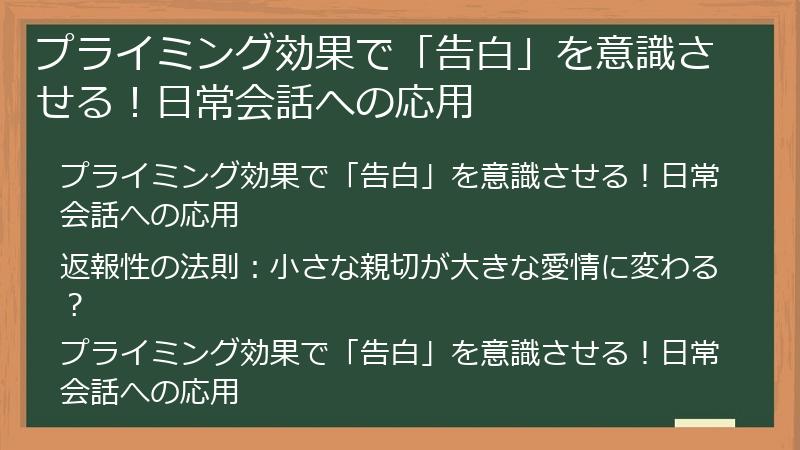 プライミング効果で「告白」を意識させる！日常会話への応用

プライミング効果で「告白」を意識させる！日常会話への応用

返報性の法則：小さな親切が大きな愛情に変わる？

プライミング効果で「告白」を意識させる！日常会話への応用